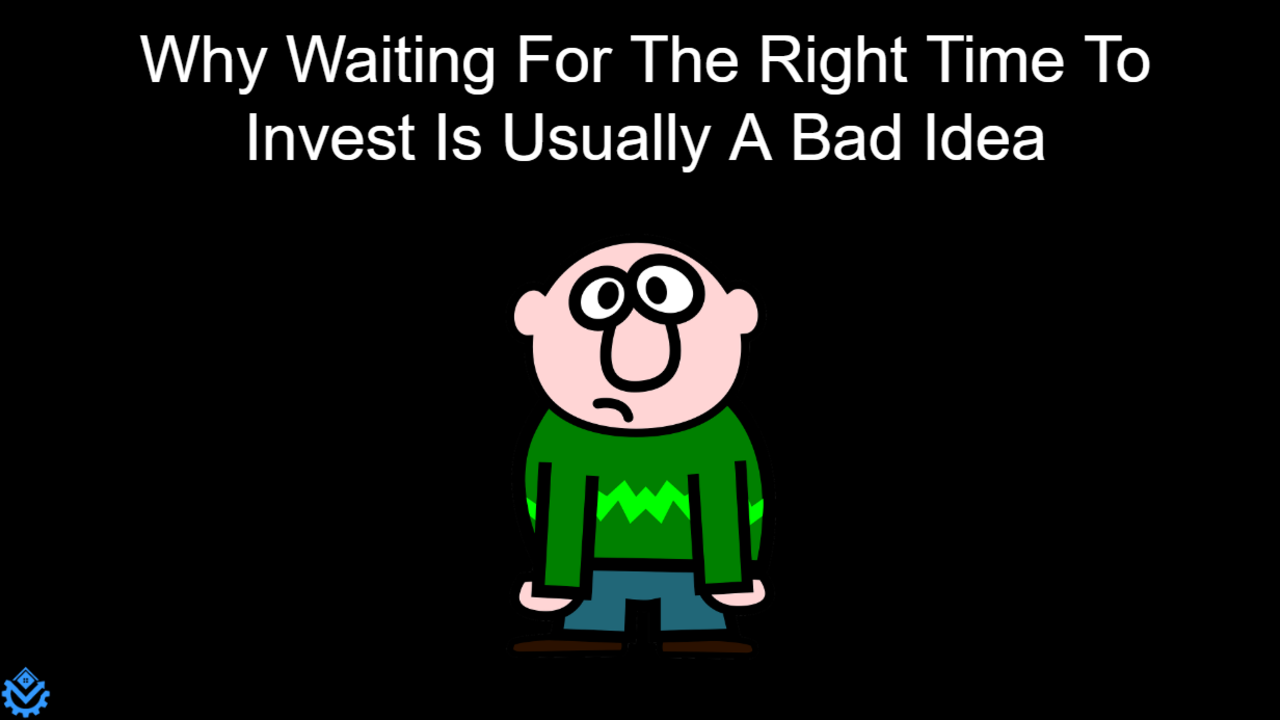 Why Waiting For The Right Time To Invest Is Usually A Bad Idea